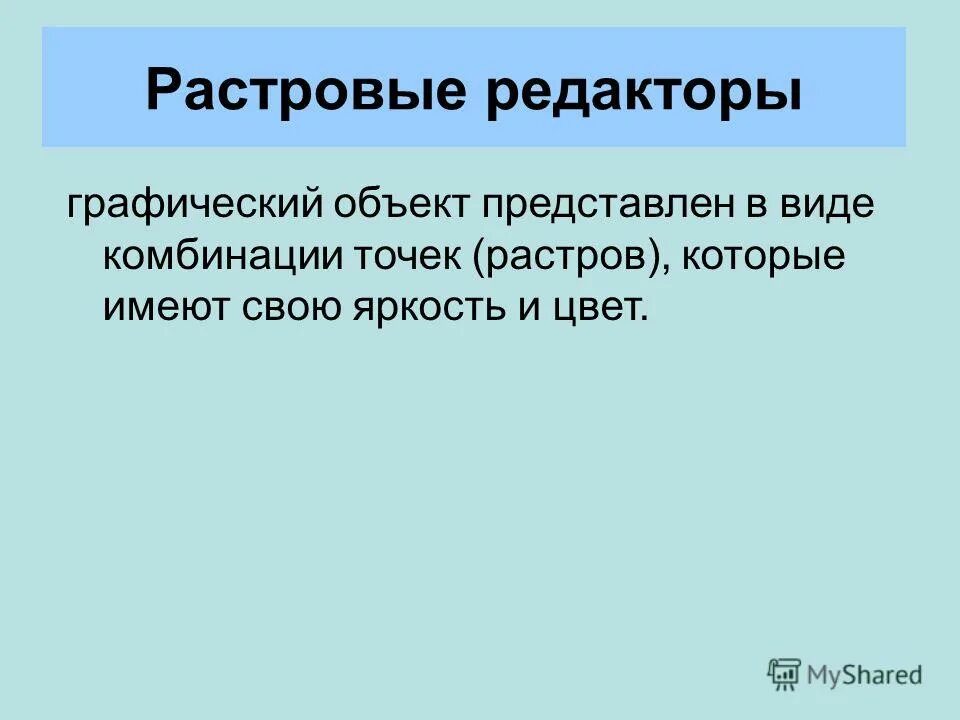 Растровые редакторы

графический объект представлен в виде комбинации точек (растров), которые имеют свою яркость и цвет.

MyShared